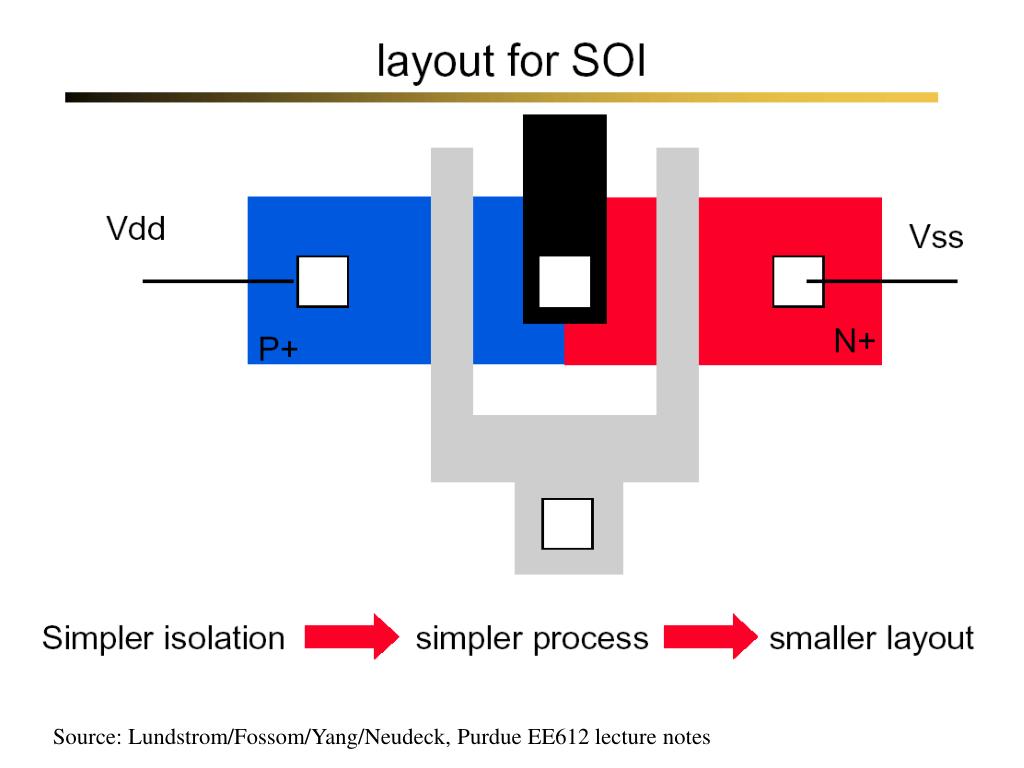 layout for SOI

Vdd

Vss

P+

N+

Simpler isolation simpler process smaller layout

Source: Lundstrom/Fossom/Yang/Neudeck, Purdue EE612 lecture notes